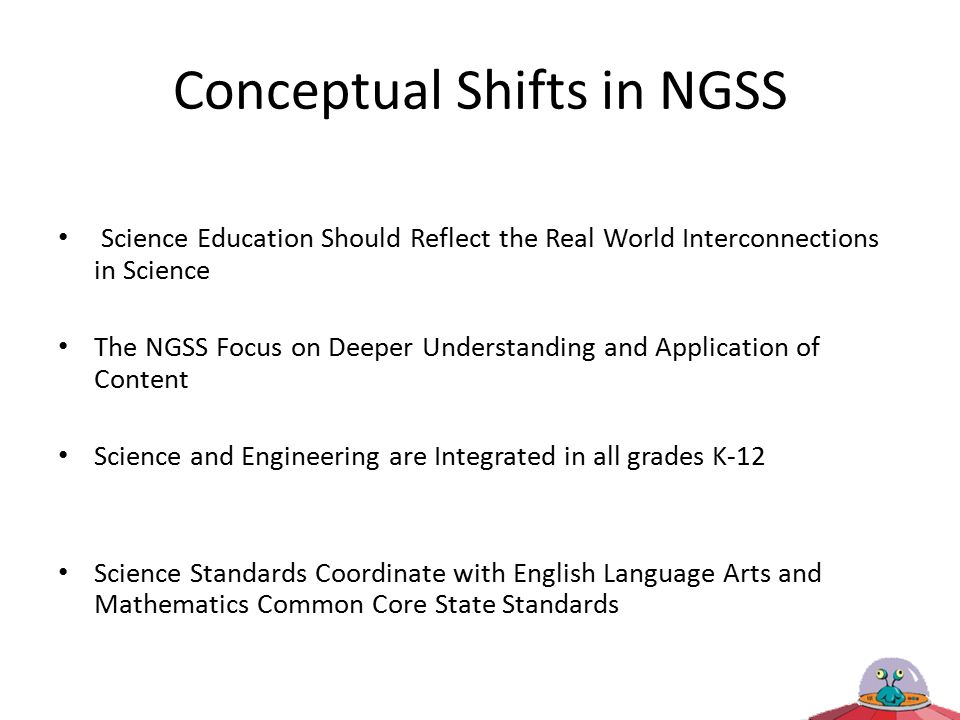 Conceptual Shifts in NGSS

• Science Education Should Reflect the Real World Interconnections in Science

• The NGSS Focus on Deeper Understanding and Application of Content

• Science and Engineering are Integrated in all grades K-12

• Science Standards Coordinate with English Language Arts and Mathematics Common Core State Standards